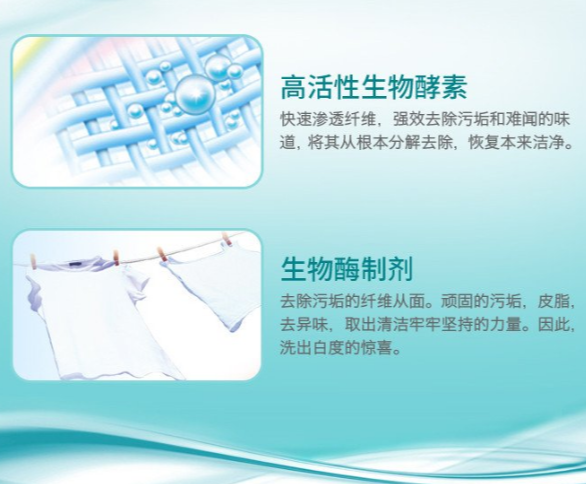 高活性生物酵素

快速渗透纤维，强效去除污垢和难闻的味道，将其从根本分解去除，恢复本来洁净。

生物酶制剂

去除污垢的纤维从面。顽固的污垢，皮脂，去异味，取出清洁牢牢坚持的力量。因此，洗出白度的惊喜。